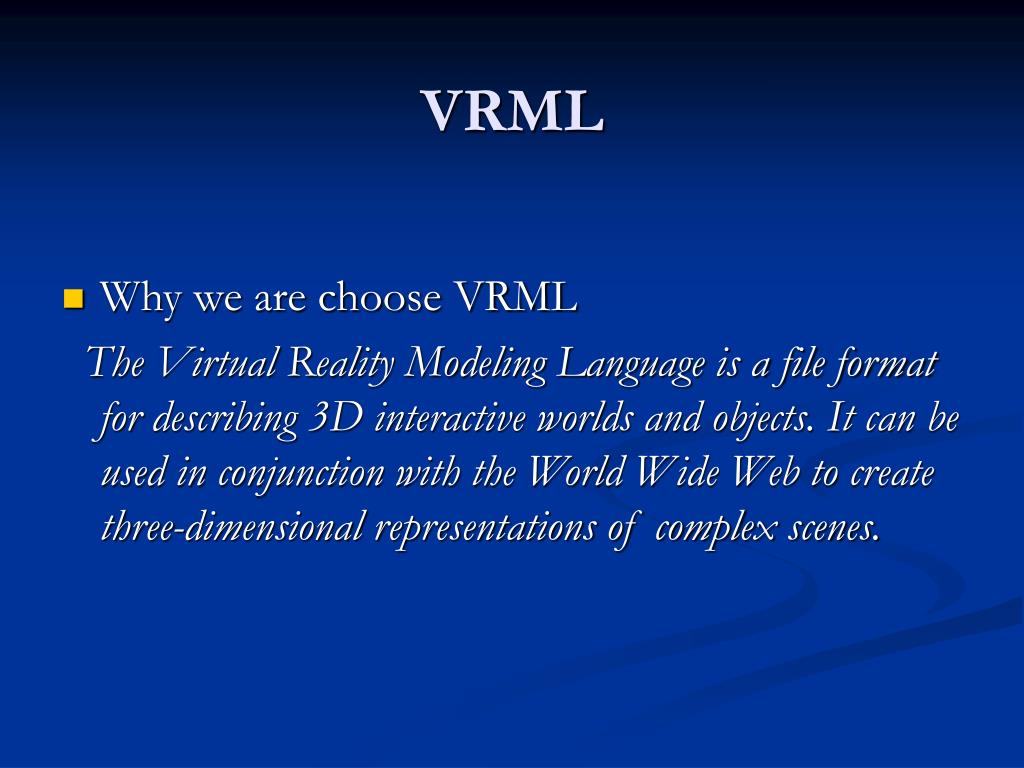 VRML

Why we are choose VRML

The Virtual Reality Modeling Language is a file format for describing 3D interactive worlds and objects. It can be used in conjunction with the World Wide Web to create three-dimensional representations of complex scenes.